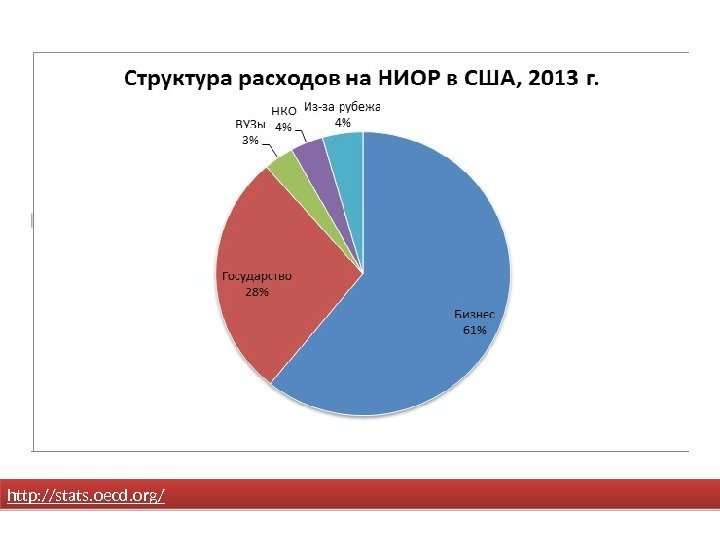 Структура расходов на НИОР в США, 2013 г.

ВУЗы
3%

НКО
4%

Из-за рубежа
4%

Государство
28%

Бизнес
61%

http://stats.oecd.org/